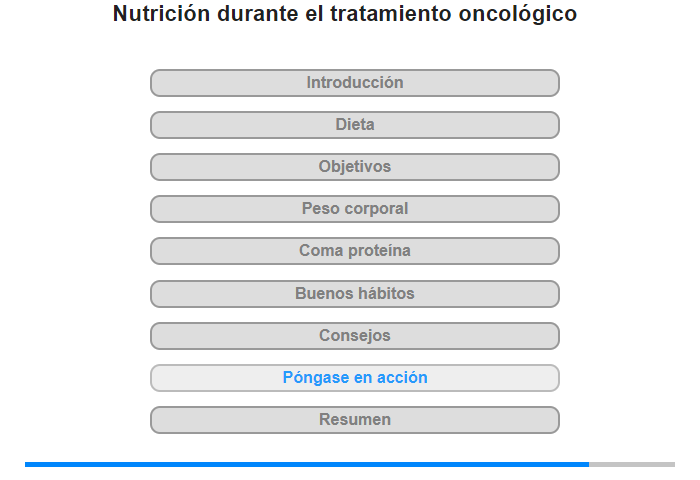 Nutrición durante el tratamiento oncológico

Introducción

Dieta

Objetivos

Peso corporal

Coma proteína

Buenos hábitos

Consejos

Póngase en acción

Resumen